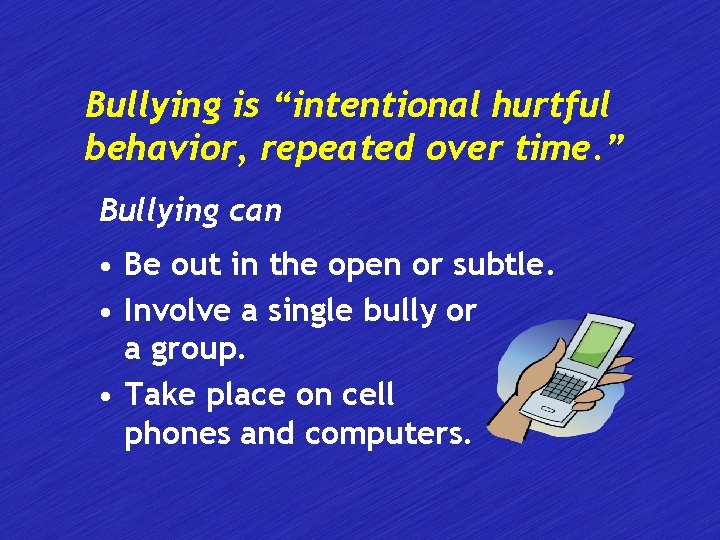 Bullying is “intentional hurtful behavior, repeated over time.”

Bullying can

• Be out in the open or subtle.
• Involve a single bully or a group.
• Take place on cell phones and computers.